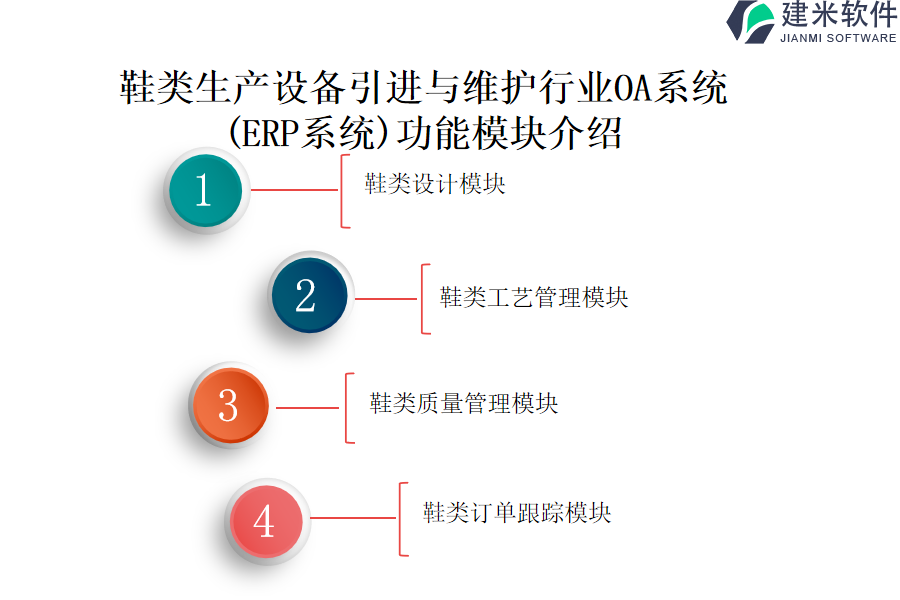 建米软件
JIANMI SOFTWARE

鞋类生产设备引进与维护行业OA系统(ERP系统)功能模块介绍

1
鞋类设计模块

2
鞋类工艺管理模块

3
鞋类质量管理模块

4
鞋类订单跟踪模块